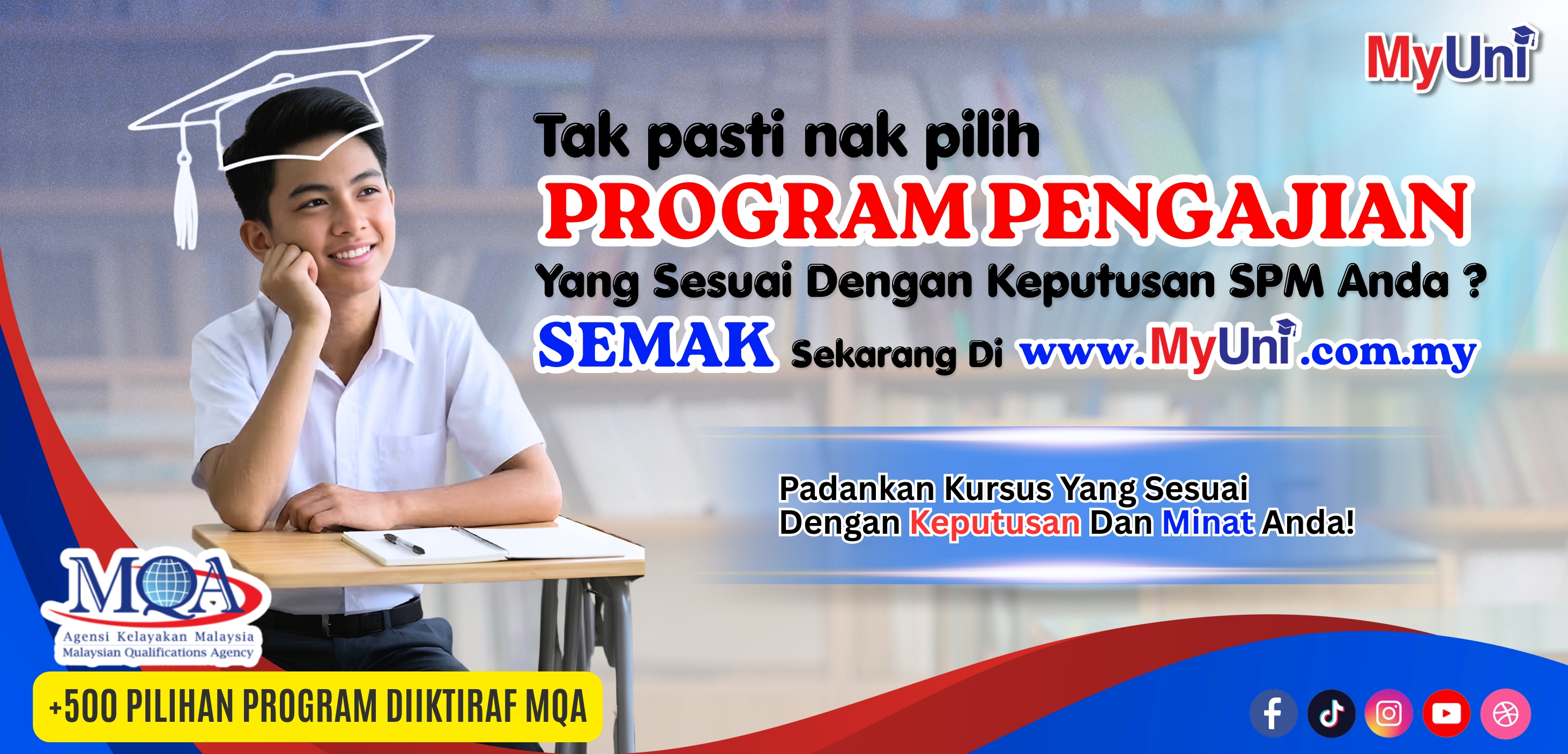 MyUni

Tak pasti nak pilih
PROGRAM PENGAJIAN
Yang Sesuai Dengan Keputusan SPM Anda ?
SEMAK Sekarang Di www.MyUni.com.my

Padankan Kursus Yang Sesuai Dengan Keputusan Dan Minat Anda!

MQA
Agensi Kelayakan Malaysia
Malaysian Qualifications Agency

+500 PILIHAN PROGRAM DIIKTIRAF MQA